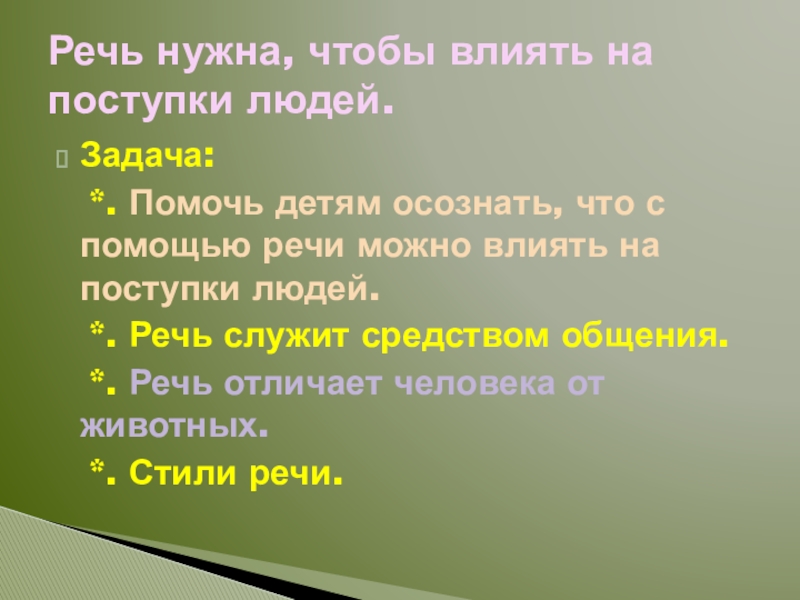 Речь нужна, чтобы влиять на поступки людей.

Задача:

*. Помочь детям осознать, что с помощью речи можно влиять на поступки людей.

*. Речь служит средством общения.

*. Речь отличает человека от животных.

*. Стили речи.